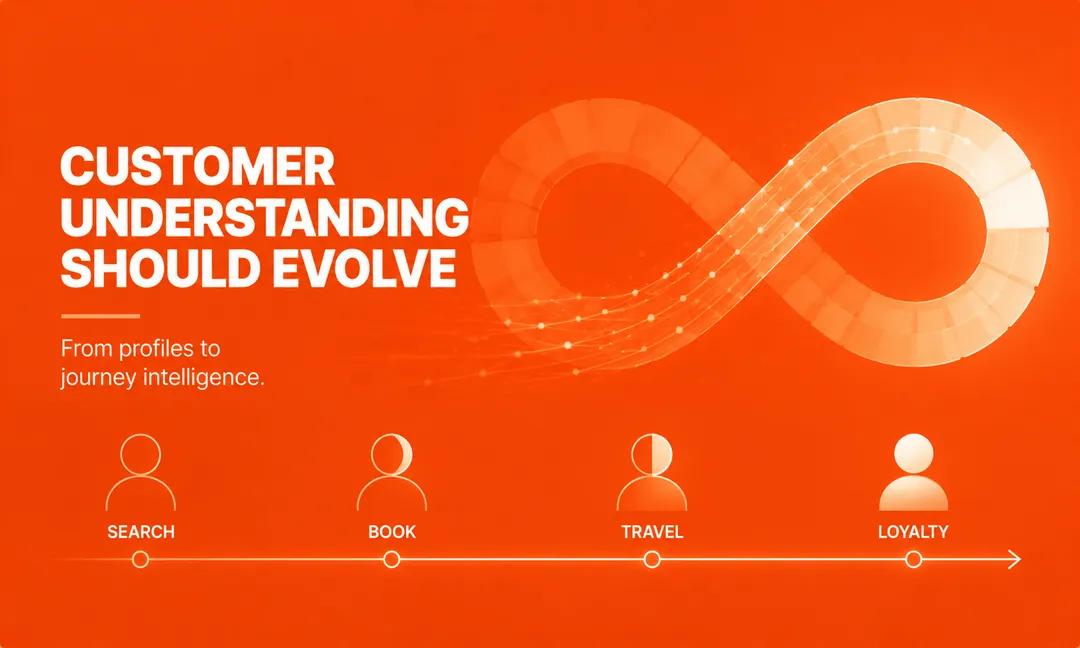 CUSTOMER UNDERSTANDING SHOULD EVOLVE

From profiles to journey intelligence.

SEARCH

BOOK

TRAVEL

LOYALTY